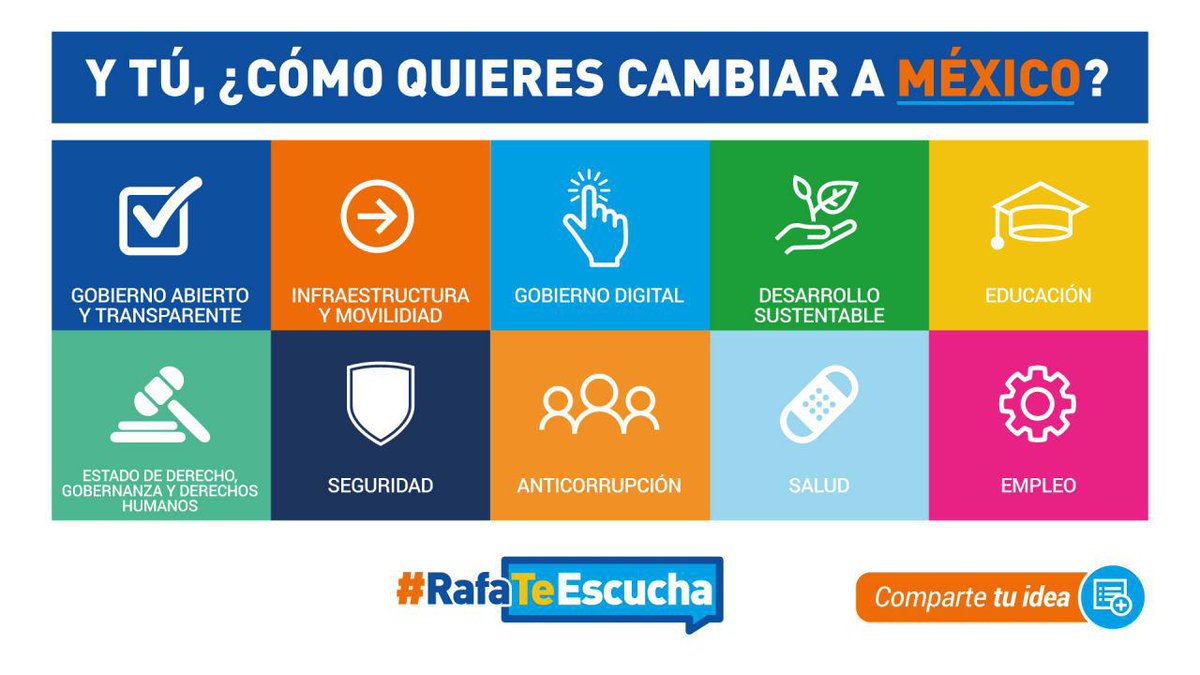 Y TÚ, ¿CÓMO QUIERES CAMBIAR A MÉXICO?

GOBIERNO ABIERTO Y TRANSPARENTE

INFRAESTRUCTURA Y MOVILIDAD

GOBIERNO DIGITAL

DESARROLLO SUSTENTABLE

EDUCACIÓN

ESTADO DE DERECHO, GOBERNANZA Y DERECHOS HUMANOS

SEGURIDAD

ANTICORRUPCIÓN

SALUD

EMPLEO

#RafaTeEscucha

Comparte tu idea